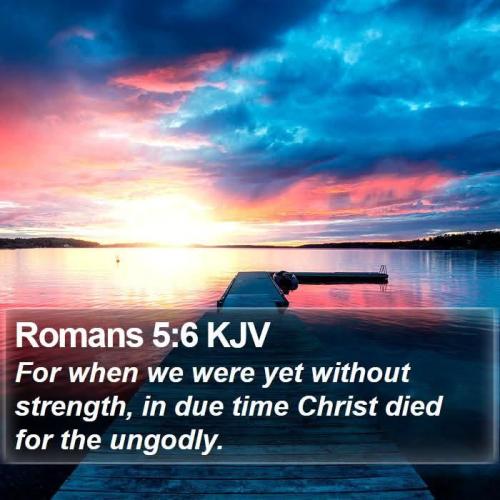 Romans 5:6 KJV

For when we were yet without strength, in due time Christ died for the ungodly.